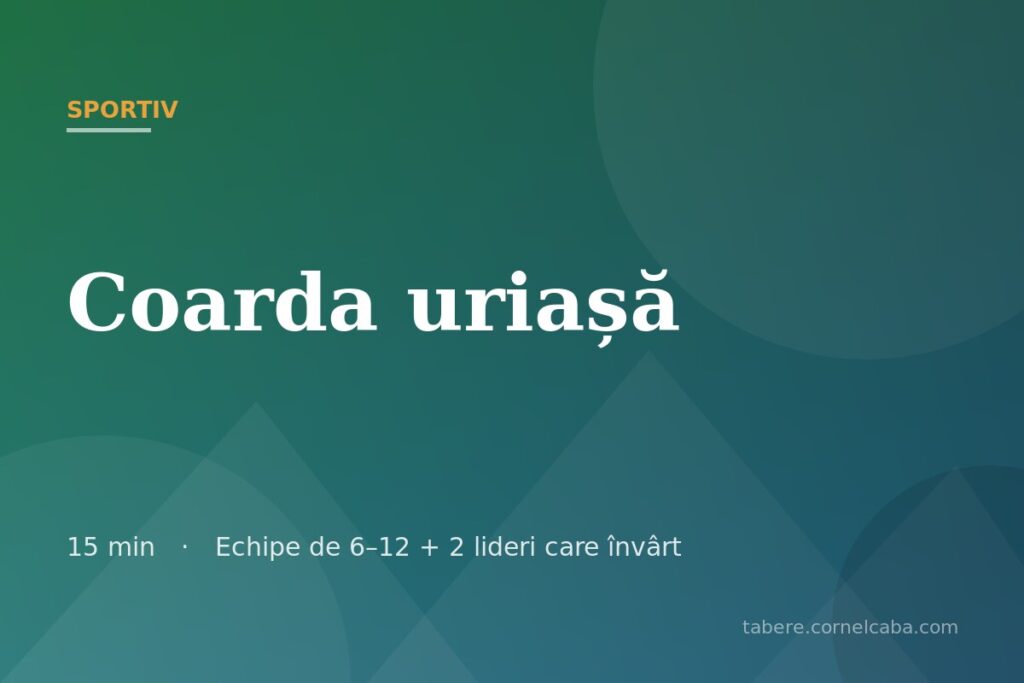 SPORTIV

Coarda uriașă

15 min · Echipe de 6–12 + 2 lideri care învârt

tabere.cornelcaba.com